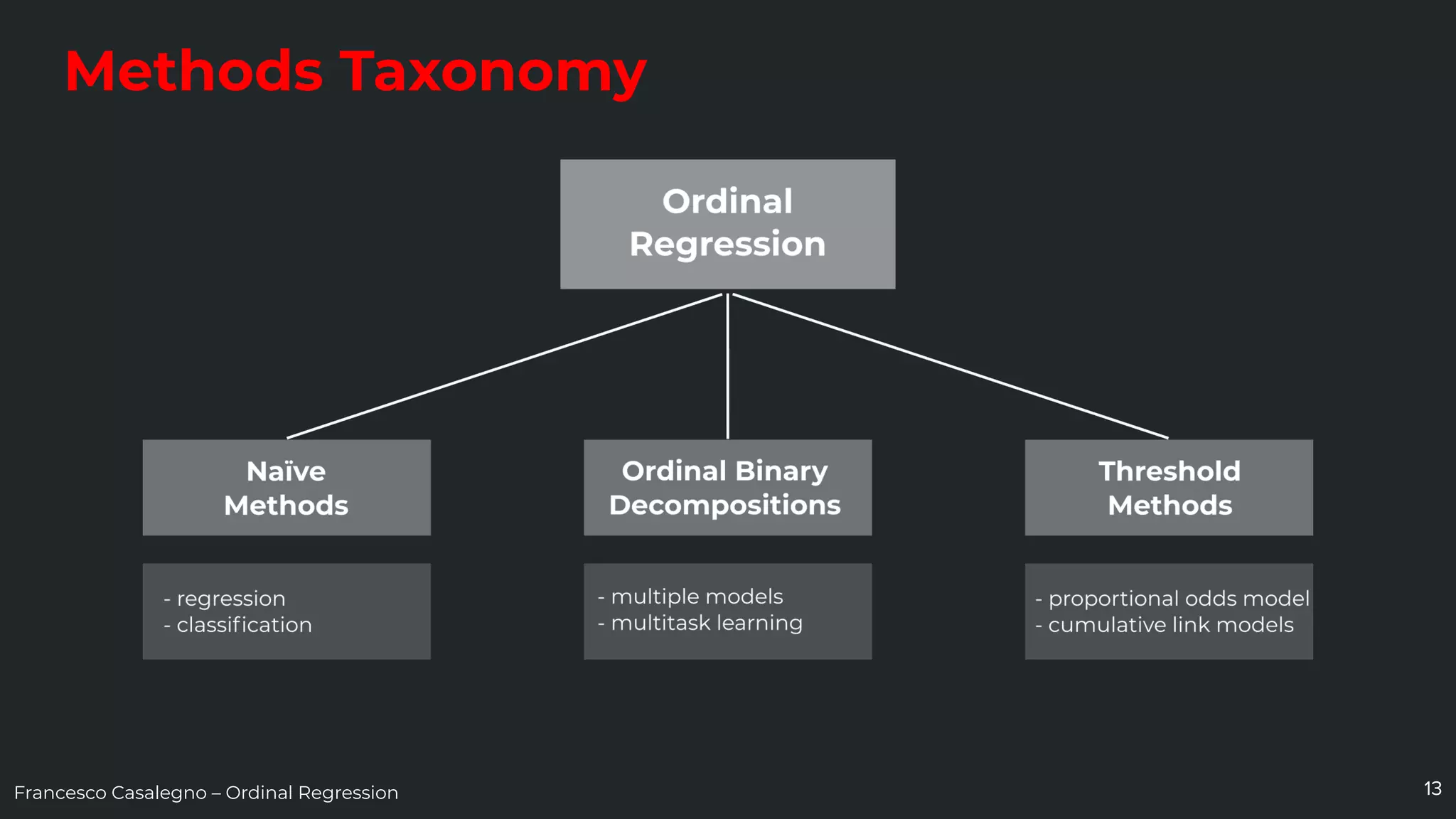 Methods Taxonomy

Ordinal Regression

Naïve Methods

Ordinal Binary Decompositions

Threshold Methods

- regression
- classification

- multiple models
- multitask learning

- proportional odds model
- cumulative link models

Francesco Casalegno – Ordinal Regression

13